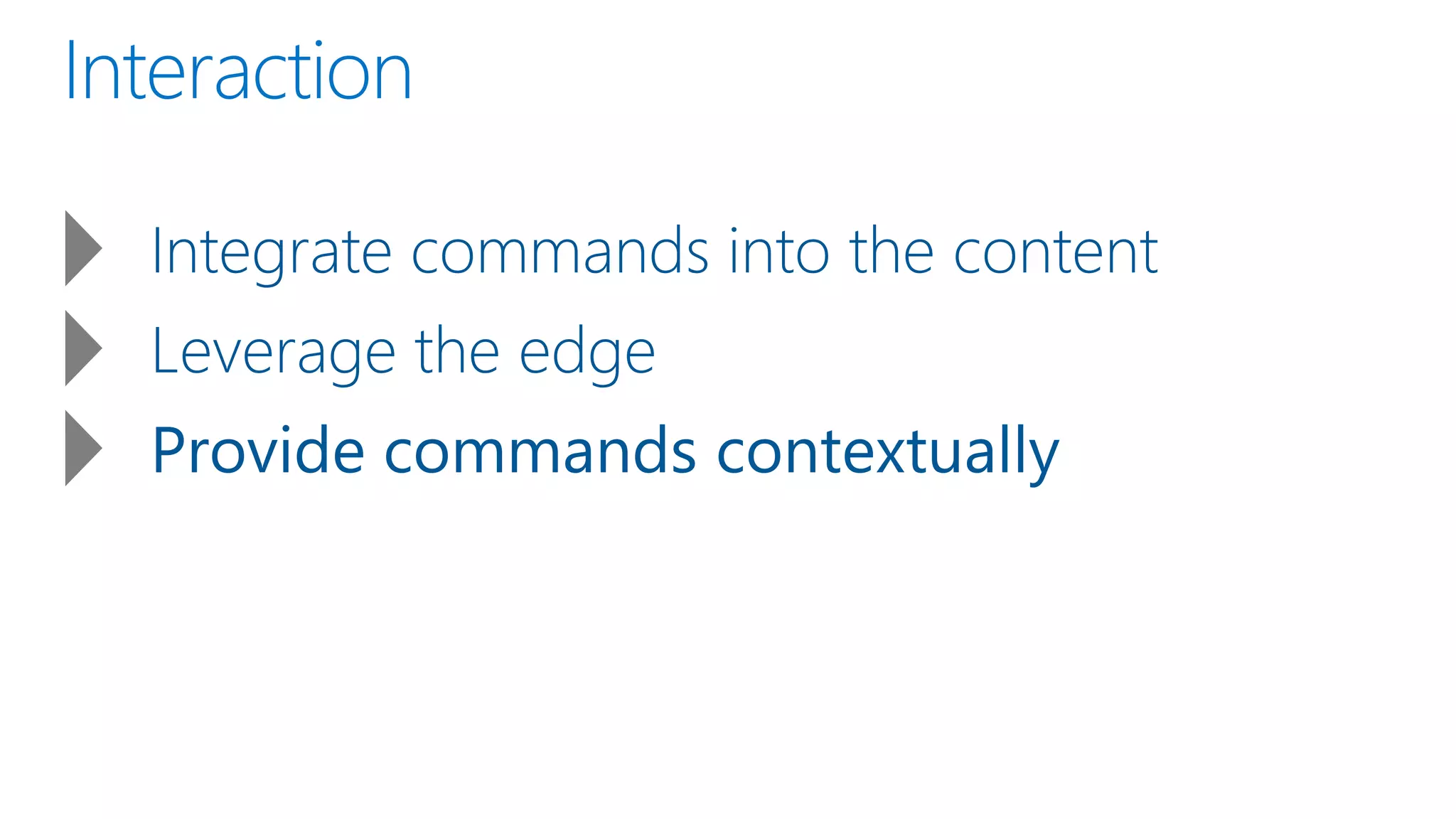 Interaction

Integrate commands into the content

Leverage the edge

Provide commands contextually